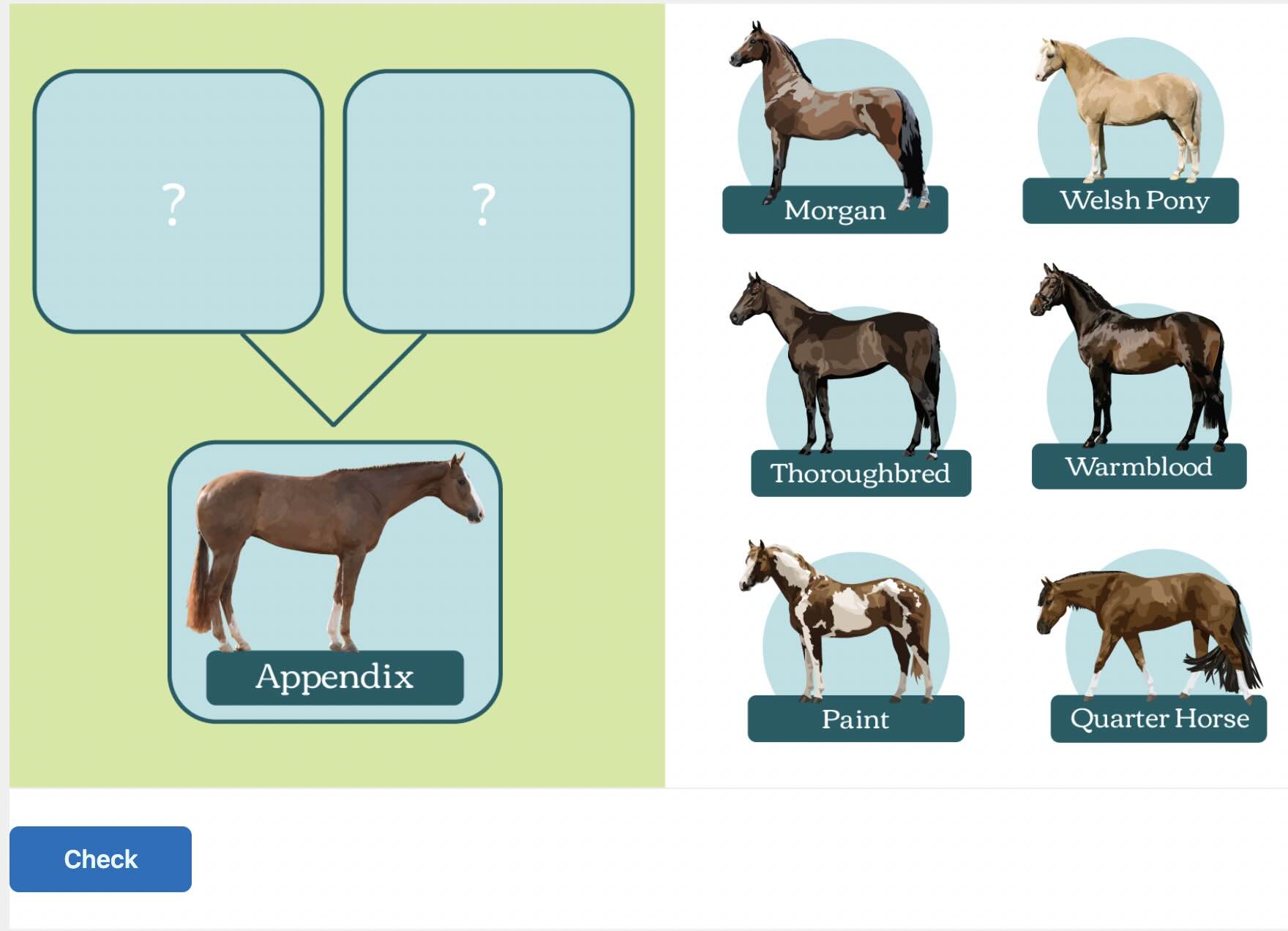 ?

?

Appendix

Morgan

Welsh Pony

Thoroughbred

Warmblood

Paint

Quarter Horse

Check